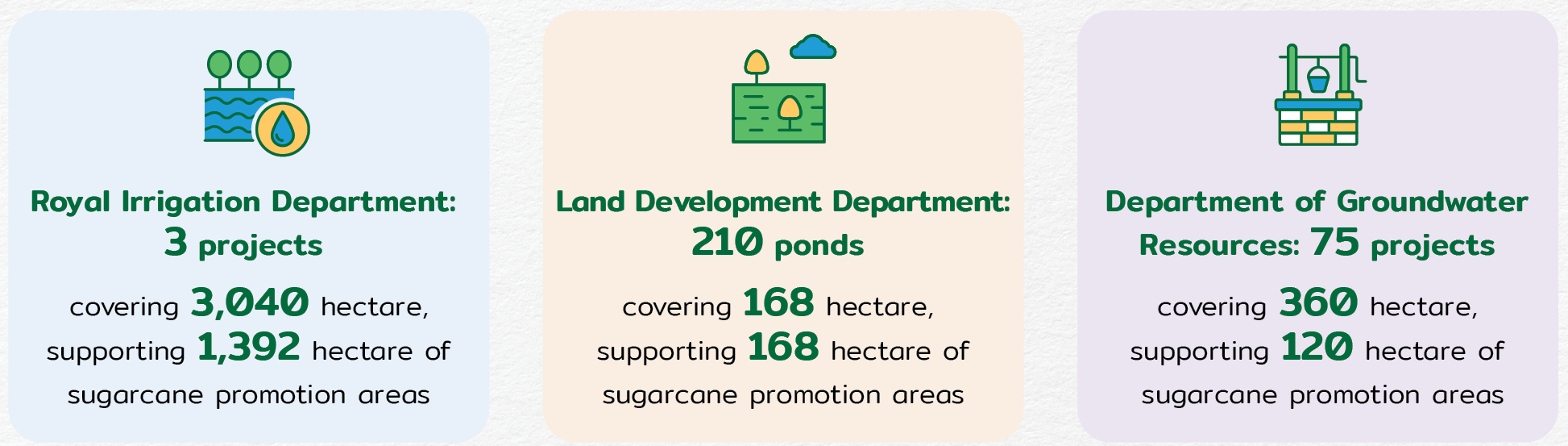 Royal Irrigation Department: 3 projects

covering 3,040 hectare, supporting 1,392 hectare of sugarcane promotion areas

Land Development Department: 210 ponds

covering 168 hectare, supporting 168 hectare of sugarcane promotion areas

Department of Groundwater Resources: 75 projects

covering 360 hectare, supporting 120 hectare of sugarcane promotion areas